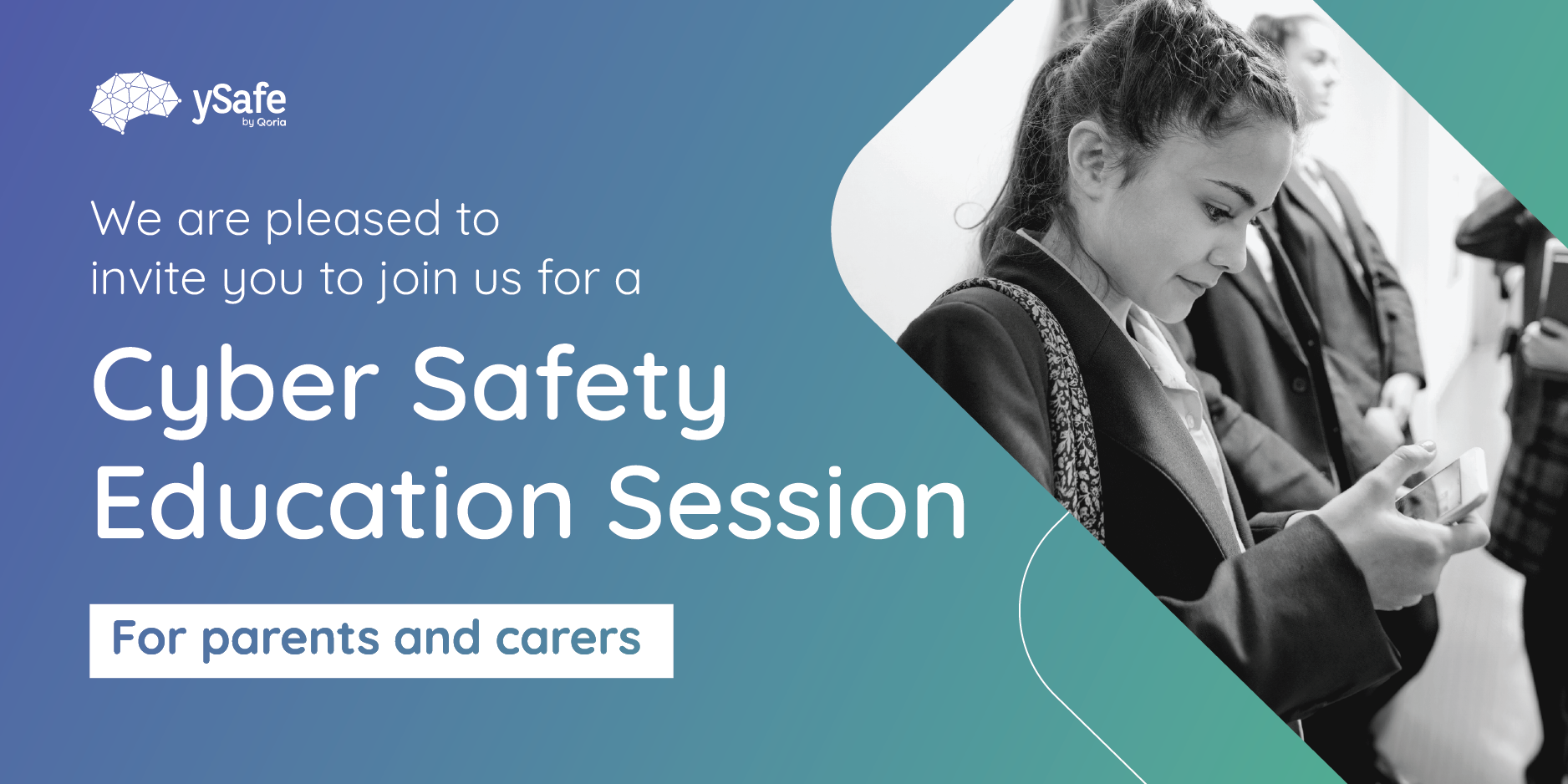 ySafe
by Qoria

We are pleased to invite you to join us for a

Cyber Safety Education Session

For parents and carers